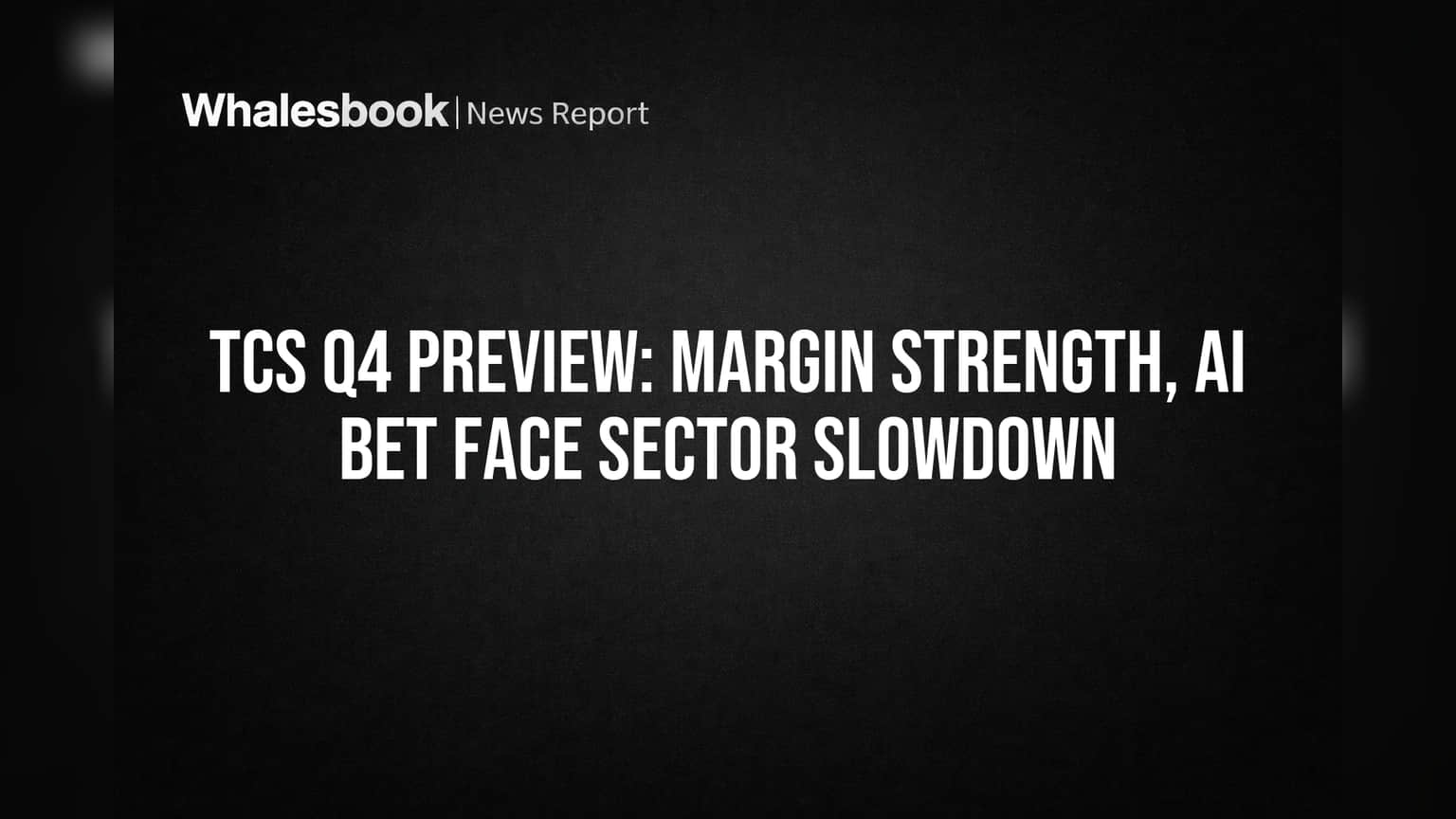 Whalesbook | News Report

TCS Q4 PREVIEW: MARGIN STRENGTH, AI BET FACE SECTOR SLOWDOWN